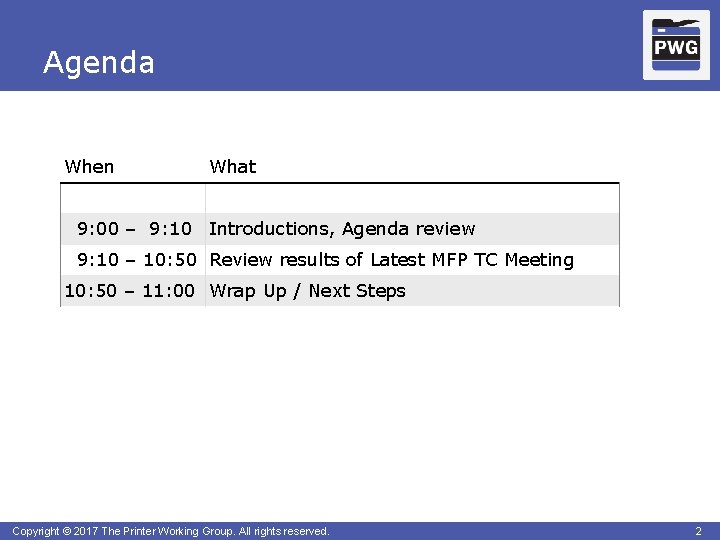 Agenda

PWG

| When | What |
|---|---|
| | |
| 9:00 – 9:10 | Introductions, Agenda review |
| 9:10 – 10:50 | Review results of Latest MFP TC Meeting |
| 10:50 – 11:00 | Wrap Up / Next Steps |

Copyright © 2017 The Printer Working Group. All rights reserved.

2